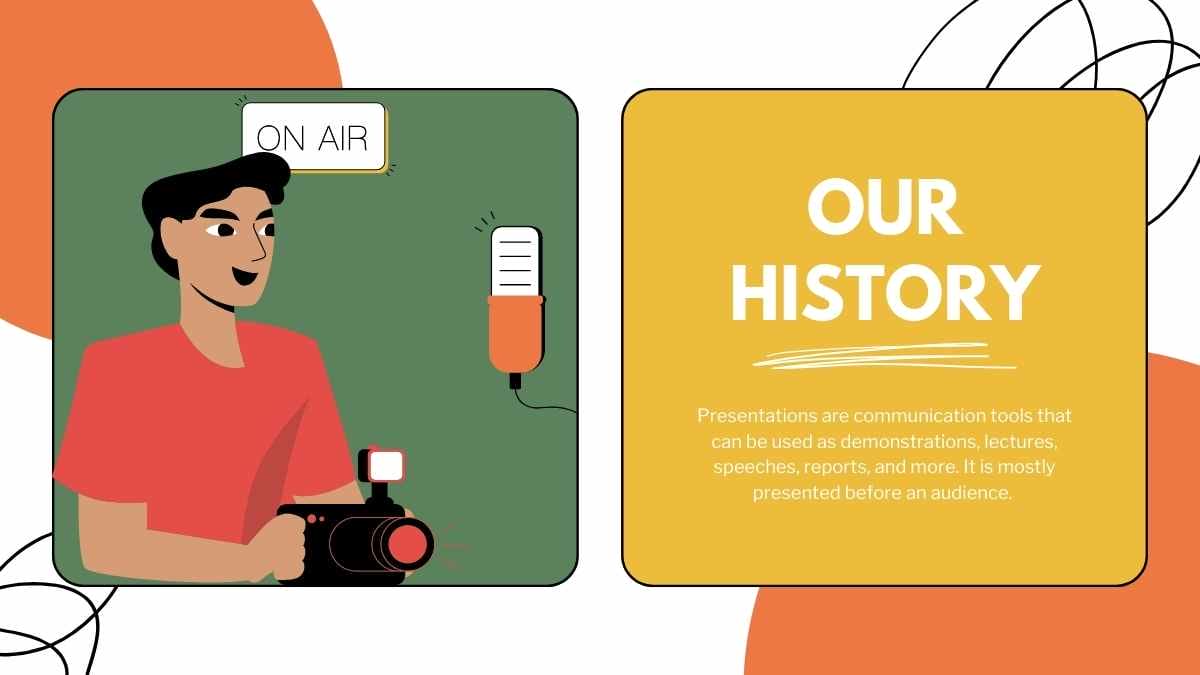 ON AIR

OUR HISTORY

Presentations are communication tools that can be used as demonstrations, lectures, speeches, reports, and more. It is mostly presented before an audience.